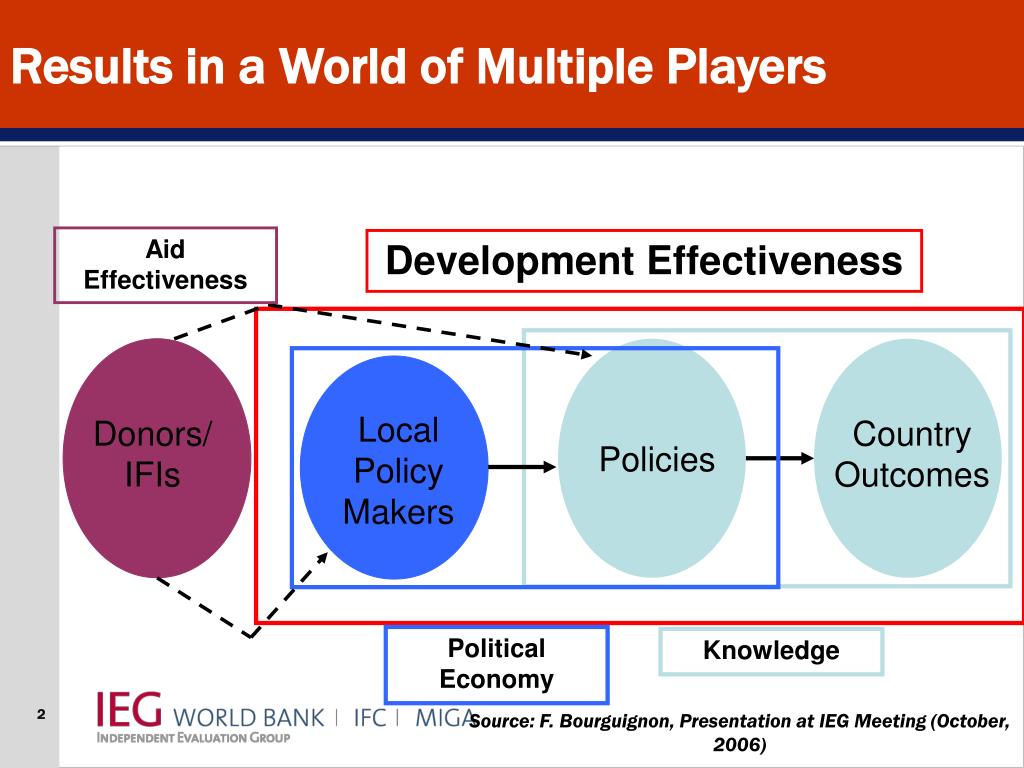 Results in a World of Multiple Players

Aid Effectiveness

Development Effectiveness

Donors/ IFIs

Local Policy Makers

Policies

Country Outcomes

Political Economy

Knowledge

2

IEG WORLD BANK | IFC | MIGA
INDEPENDENT EVALUATION GROUP

Source: F. Bourguignon, Presentation at IEG Meeting (October, 2006)